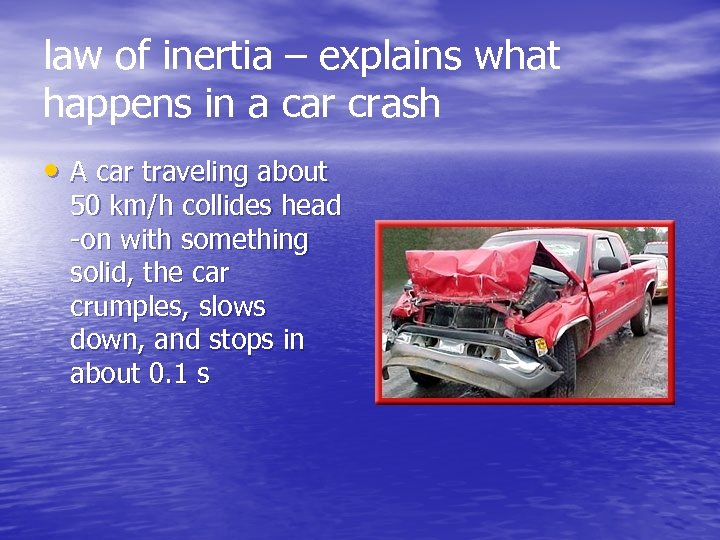 law of inertia – explains what happens in a car crash

• A car traveling about 50 km/h collides head -on with something solid, the car crumples, slows down, and stops in about 0.1 s